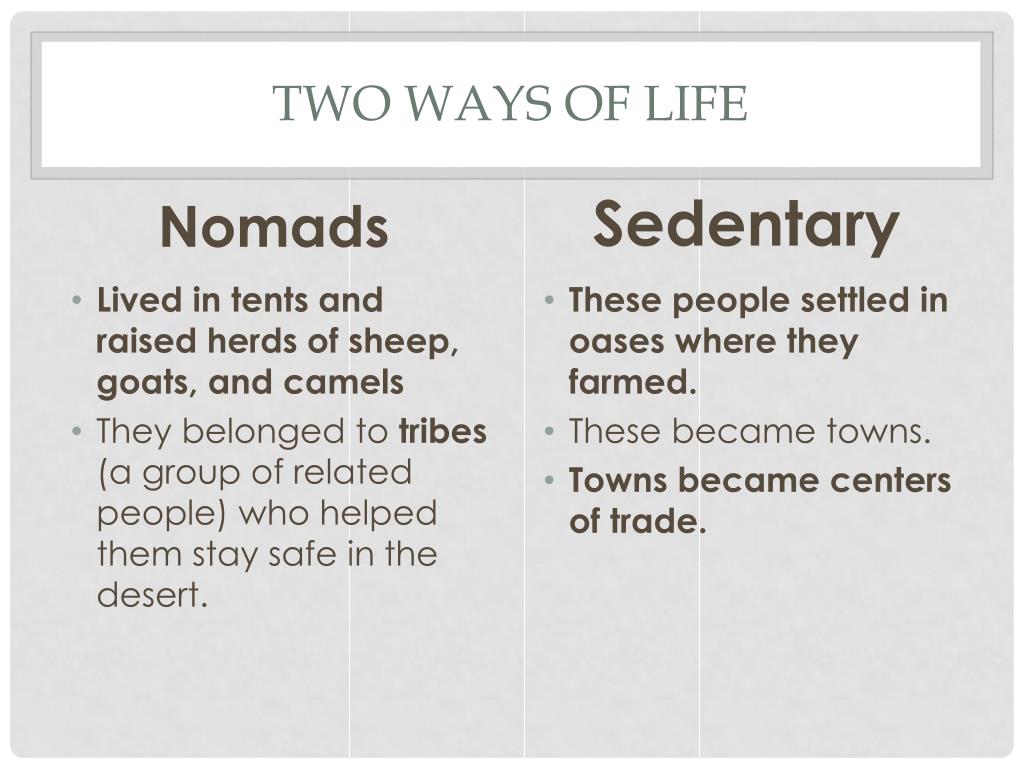 TWO WAYS OF LIFE

Nomads

• Lived in tents and raised herds of sheep, goats, and camels
• They belonged to tribes (a group of related people) who helped them stay safe in the desert.

Sedentary

• These people settled in oases where they farmed.
• These became towns.
• Towns became centers of trade.